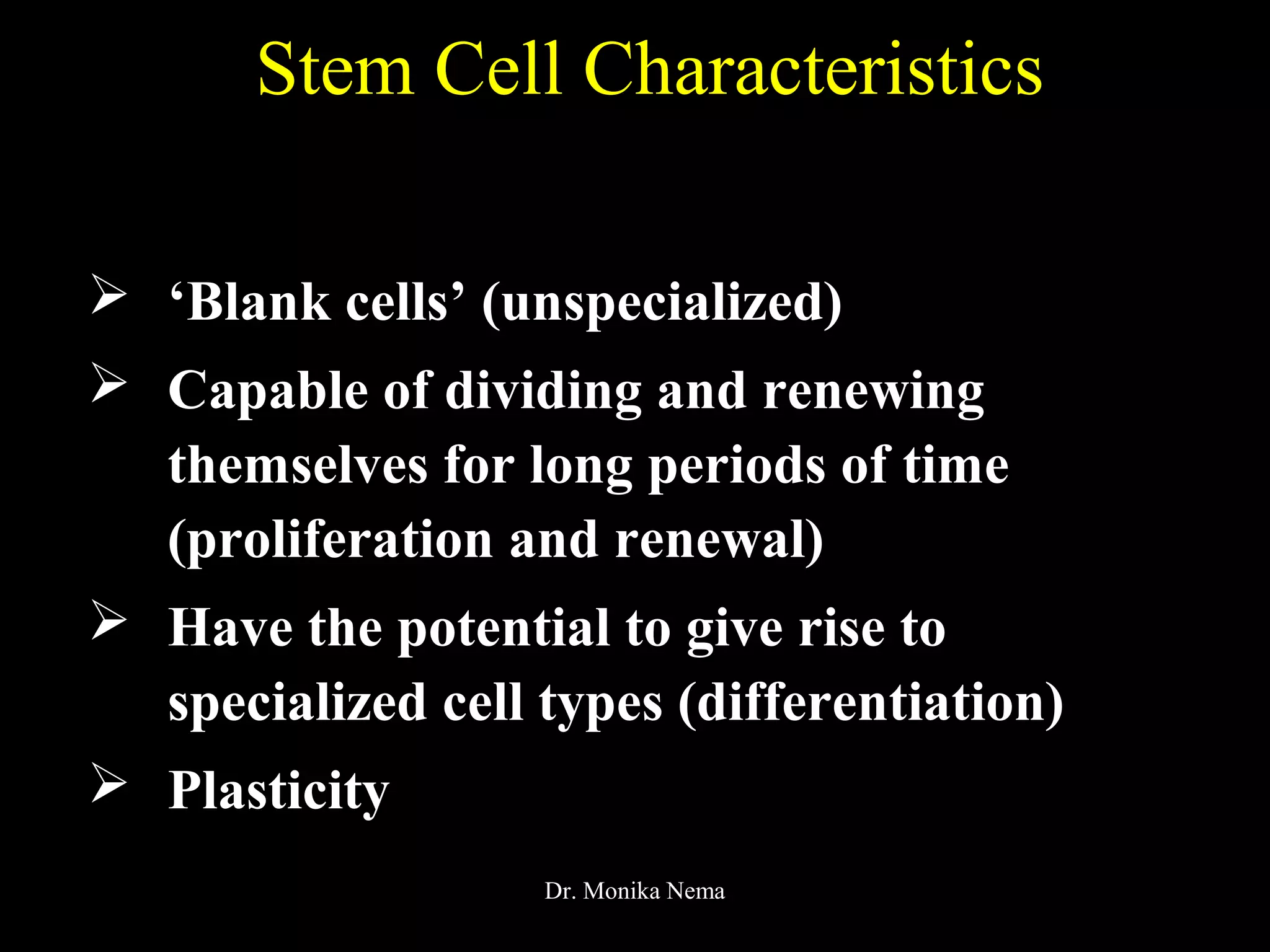 Stem Cell Characteristics

➢ ‘Blank cells’ (unspecialized)

➢ Capable of dividing and renewing themselves for long periods of time (proliferation and renewal)

➢ Have the potential to give rise to specialized cell types (differentiation)

➢ Plasticity

Dr. Monika Nema